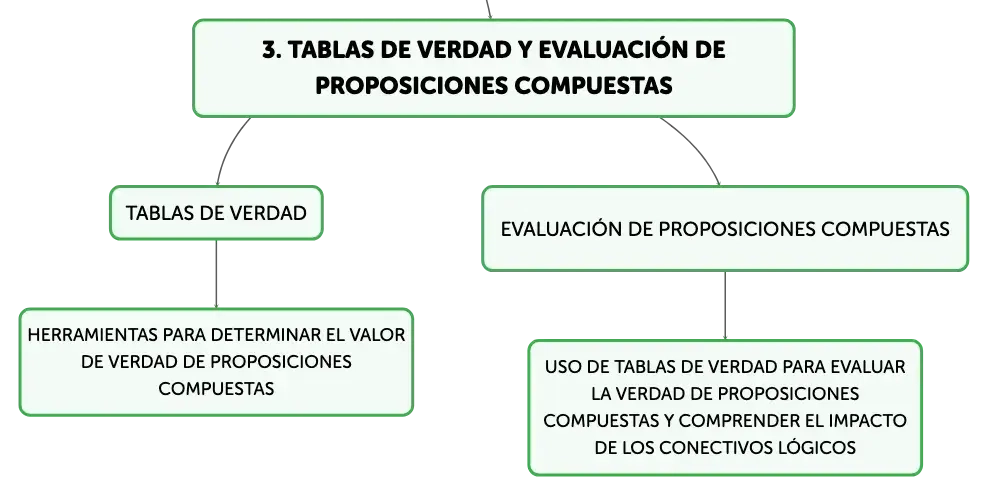 3. TABLAS DE VERDAD Y EVALUACIÓN DE PROPOSICIONES COMPUESTAS

TABLAS DE VERDAD

HERRAMIENTAS PARA DETERMINAR EL VALOR DE VERDAD DE PROPOSICIONES COMPUESTAS

EVALUACIÓN DE PROPOSICIONES COMPUESTAS

USO DE TABLAS DE VERDAD PARA EVALUAR LA VERDAD DE PROPOSICIONES COMPUESTAS Y COMPRENDER EL IMPACTO DE LOS CONECTIVOS LÓGICOS